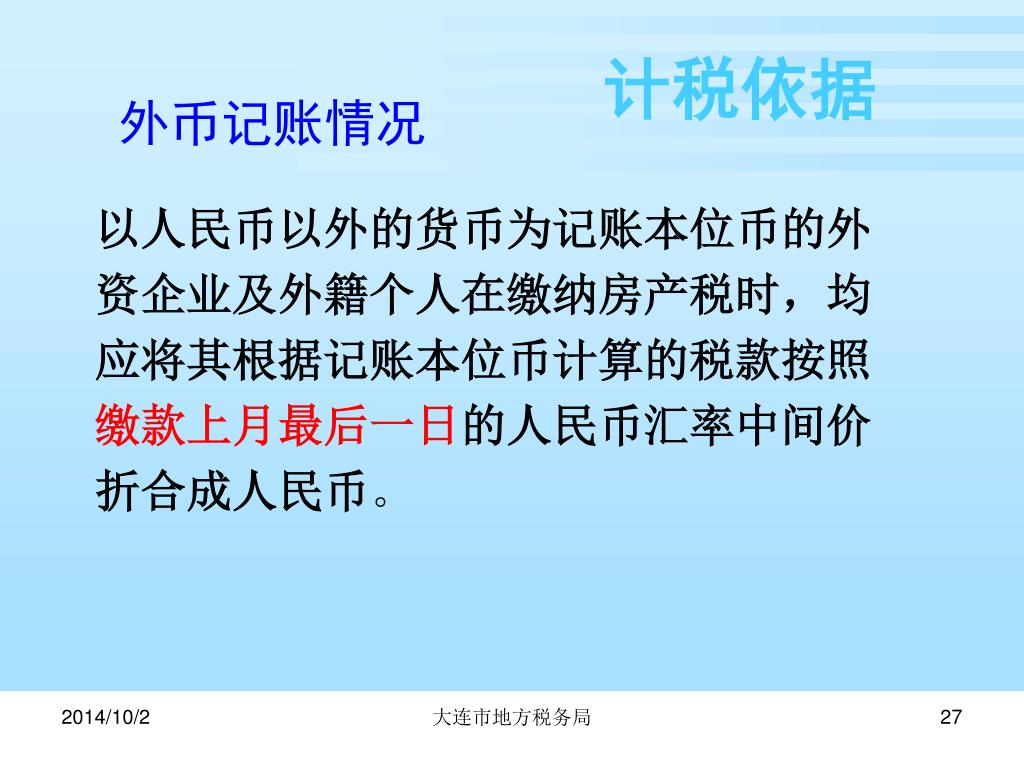 计税依据

外币记账情况

以人民币以外的货币为记账本位币的外资企业及外籍个人在缴纳房产税时，均应将其根据记账本位币计算的税款按照缴款上月最后一日的人民币汇率中间价折合成人民币。

2014/10/2 大连市地方税务局 27